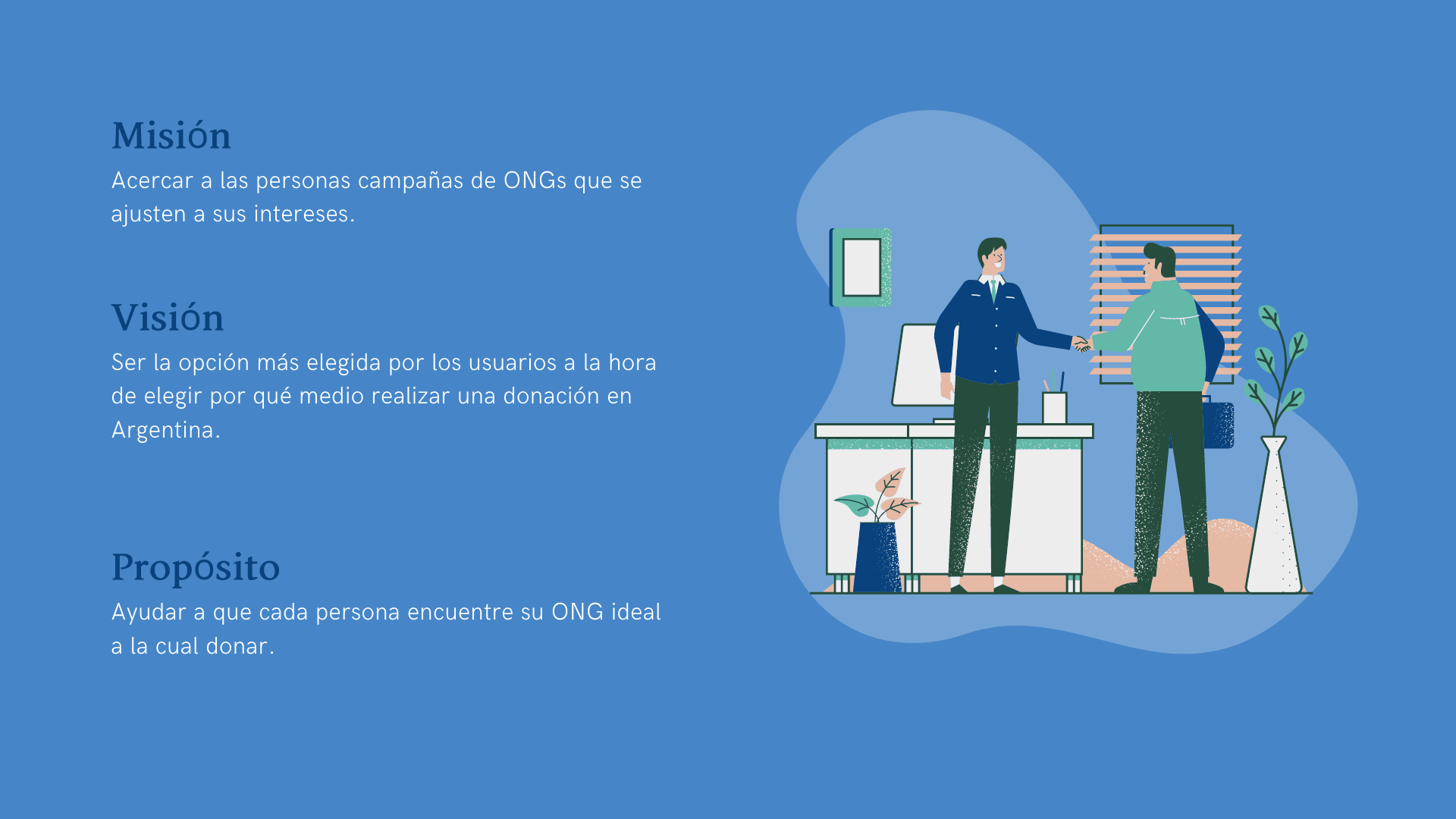 Misión

Acercar a las personas campañas de ONGs que se ajusten a sus intereses.

Visión

Ser la opción más elegida por los usuarios a la hora de elegir por qué medio realizar una donación en Argentina.

Propósito

Ayudar a que cada persona encuentre su ONG ideal a la cual donar.